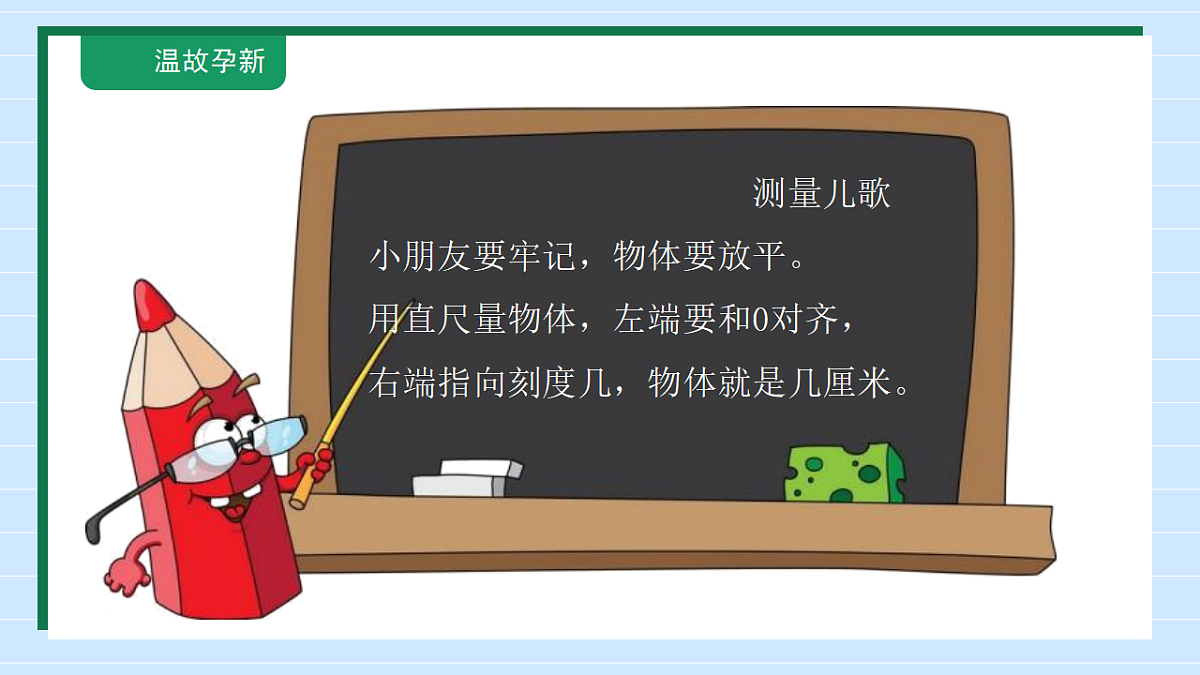 温故孕新

测量儿歌

小朋友要牢记，物体要放平。

用直尺量物体，左端要和0对齐，

右端指向刻度几，物体就是几厘米。